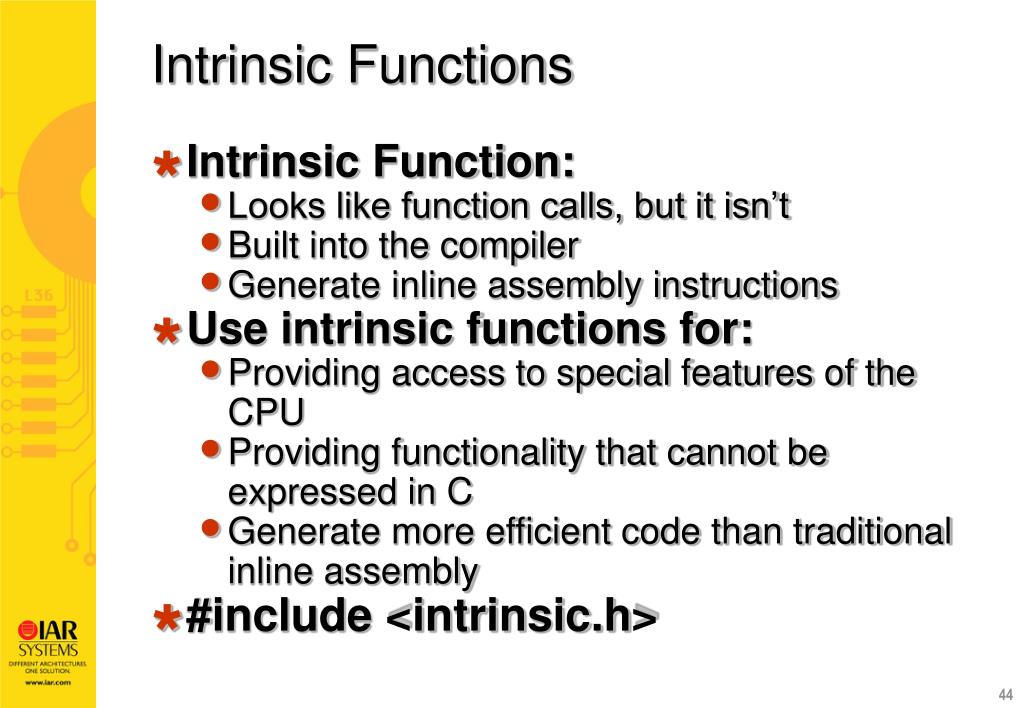 Intrinsic Functions

Intrinsic Function:
- Looks like function calls, but it isn't
- Built into the compiler
- Generate inline assembly instructions

Use intrinsic functions for:
- Providing access to special features of the CPU
- Providing functionality that cannot be expressed in C
- Generate more efficient code than traditional inline assembly

#include <intrinsic.h>

L36

IAR SYSTEMS
DIFFERENT ARCHITECTURES. ONE SOLUTION.
www.iar.com

44